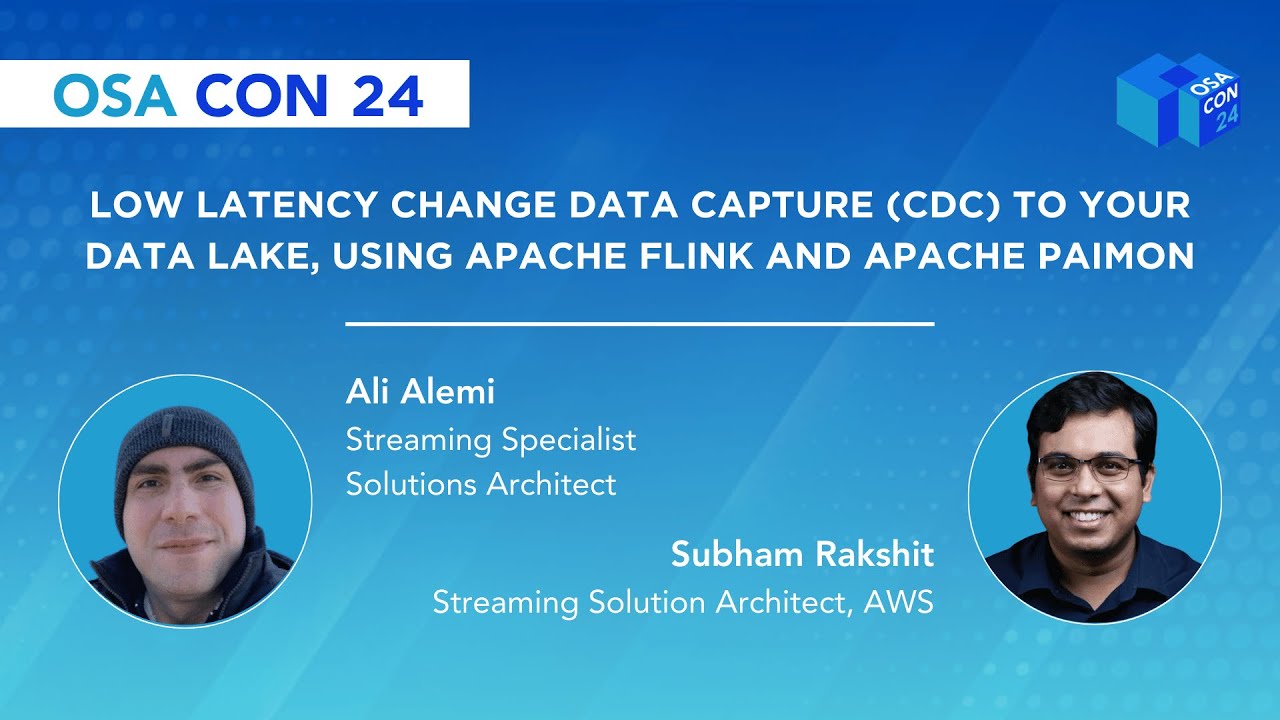 OSA CON 24

OSA CON 24

LOW LATENCY CHANGE DATA CAPTURE (CDC) TO YOUR DATA LAKE, USING APACHE FLINK AND APACHE PAIMON

Ali Alemi
Streaming Specialist
Solutions Architect

Subham Rakshit
Streaming Solution Architect, AWS